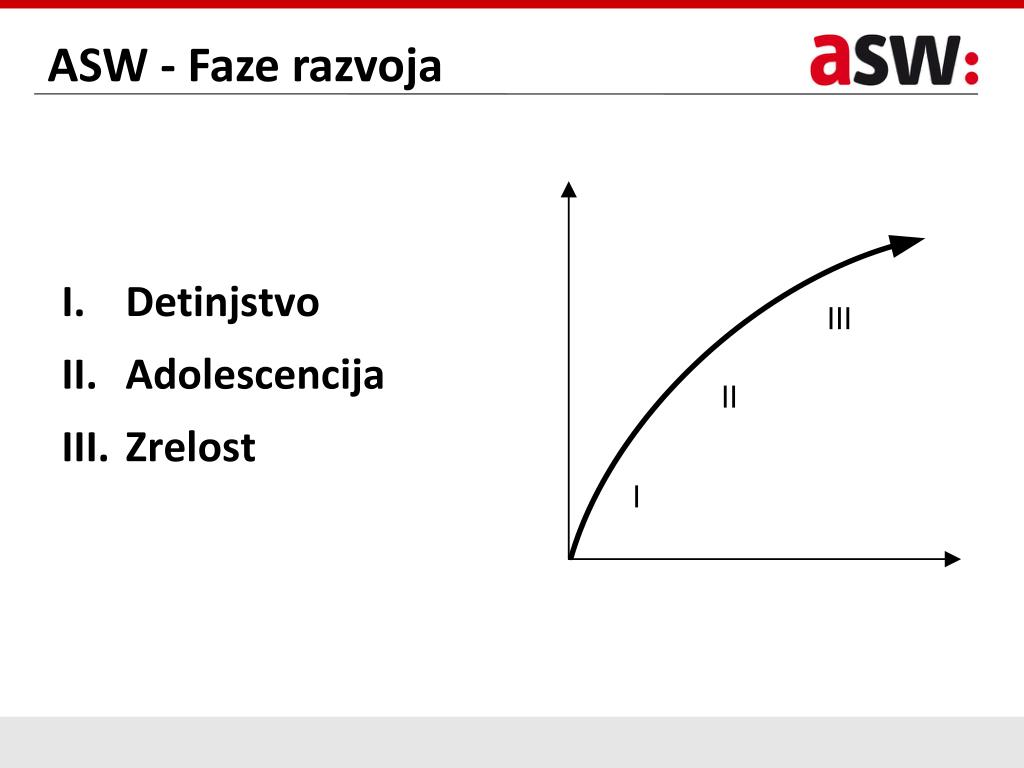 ASW - Faze razvoja

asw:

I. Detinjstvo
II. Adolescencija
III. Zrelost

III
II
I